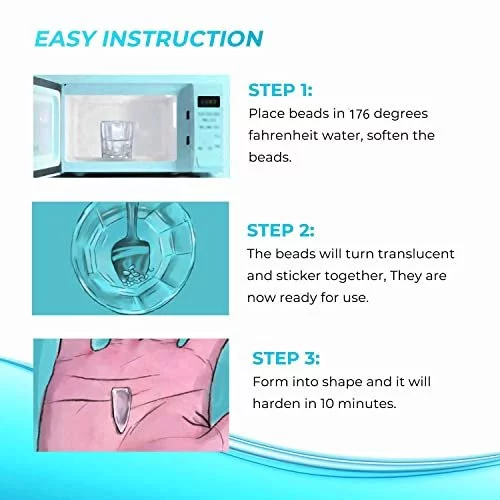 EASY INSTRUCTION

STEP 1:
Place beads in 176 degrees fahrenheit water, soften the beads.

STEP 2:
The beads will turn translucent and sticker together, They are now ready for use.

STEP 3:
Form into shape and it will harden in 10 minutes.